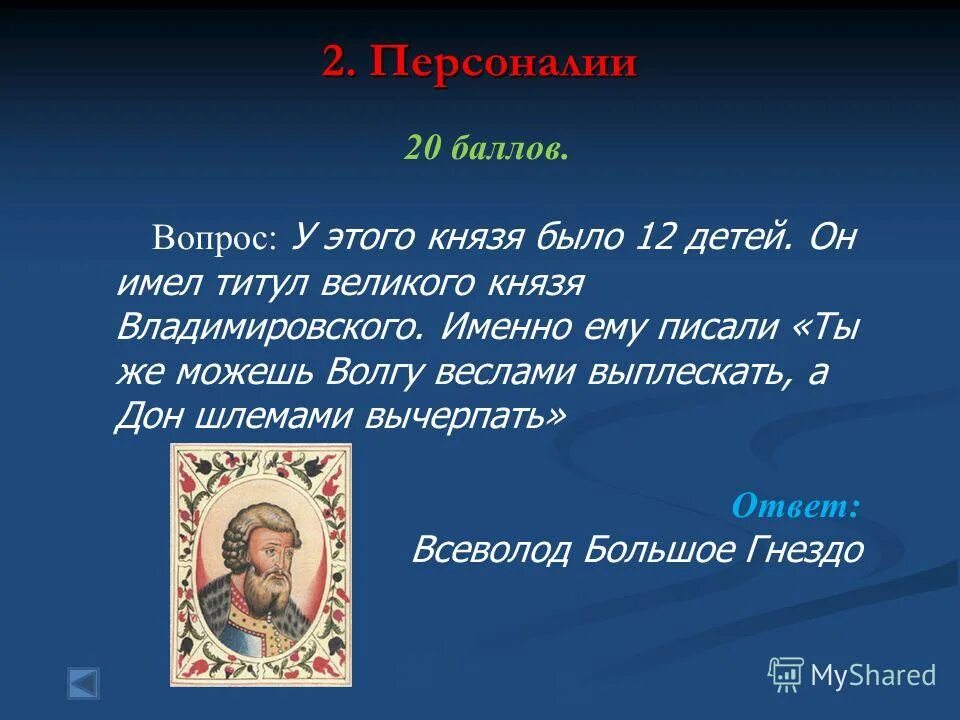 2. Персоналии

20 баллов.

Вопрос: У этого князя было 12 детей. Он имел титул великого князя Владимировского. Именно ему писали «Ты же можешь Волгу веслами выплескать, а Дон шлемами вычерпать»

Ответ:
Всеволод Большое Гнездо

MyShared